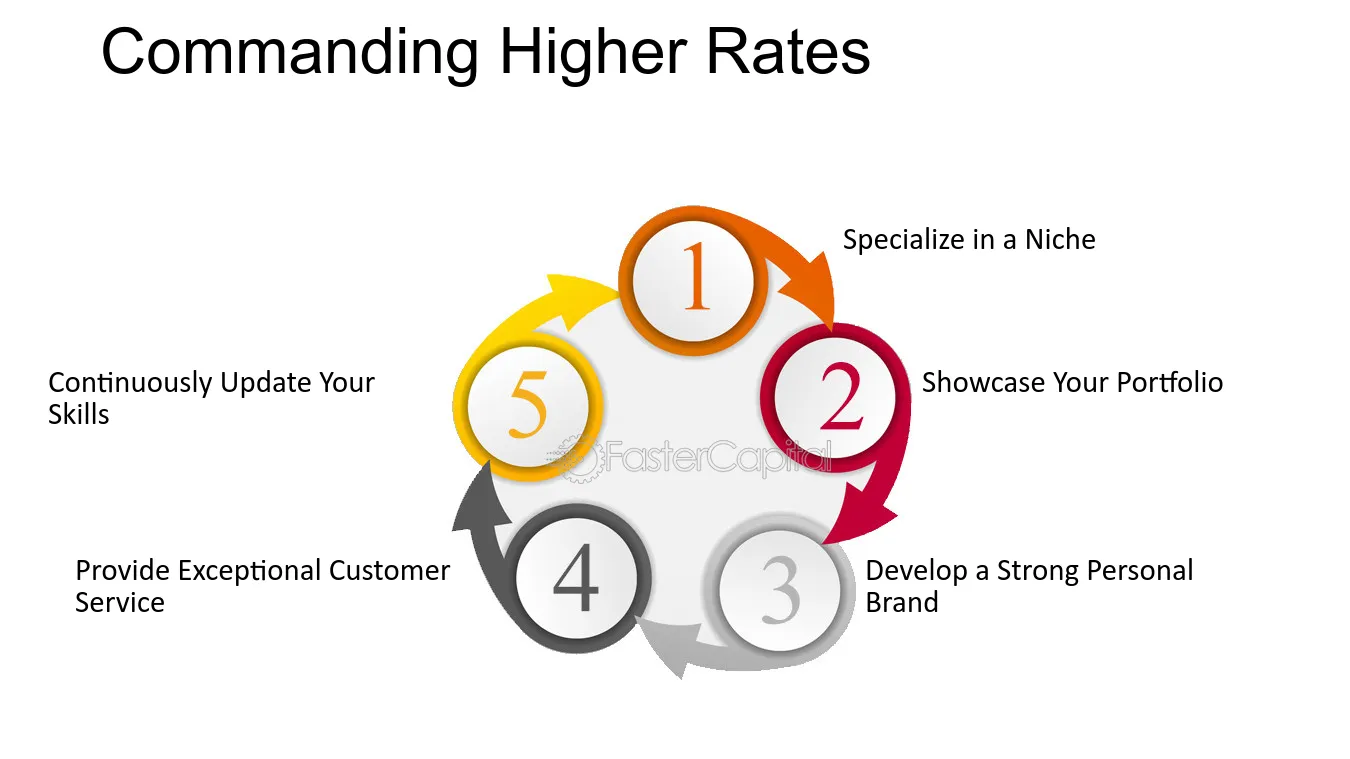 Commanding Higher Rates

1

Specialize in a Niche

2

Showcase Your Portfolio

3

Develop a Strong Personal Brand

4

Provide Exceptional Customer Service

5

Continuously Update Your Skills

FasterCapital